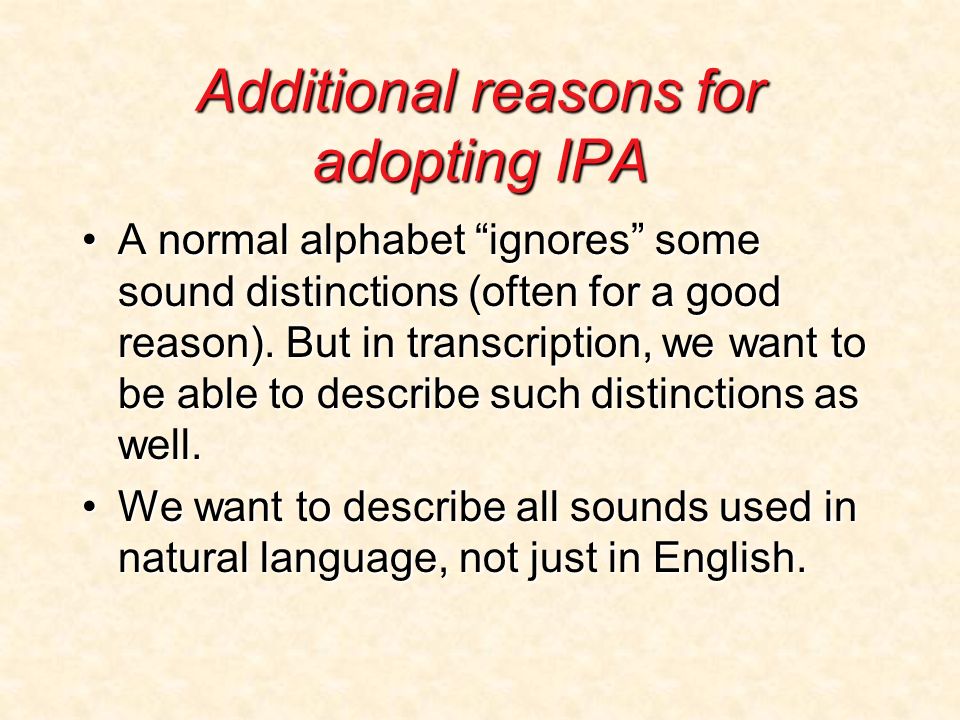 Additional reasons for adopting IPA

• A normal alphabet “ignores” some sound distinctions (often for a good reason). But in transcription, we want to be able to describe such distinctions as well.

• We want to describe all sounds used in natural language, not just in English.